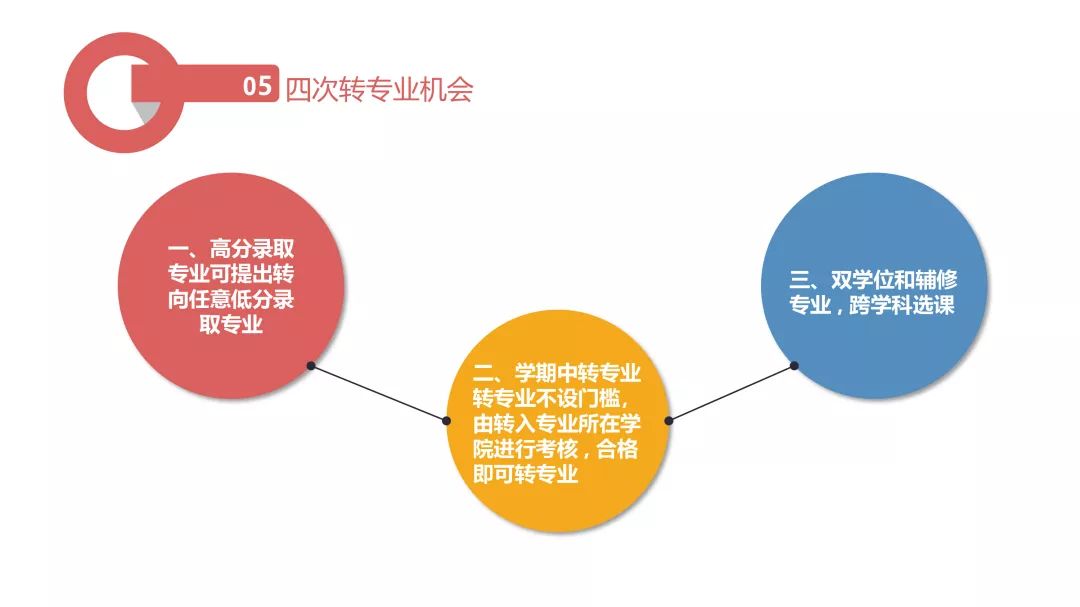 05 四次转专业机会

一、高分录取专业可提出转向任意低分录取专业

二、学期中转专业转专业不设门槛，由转入专业所在学院进行考核，合格即可转专业

三、双学位和辅修专业，跨学科选课